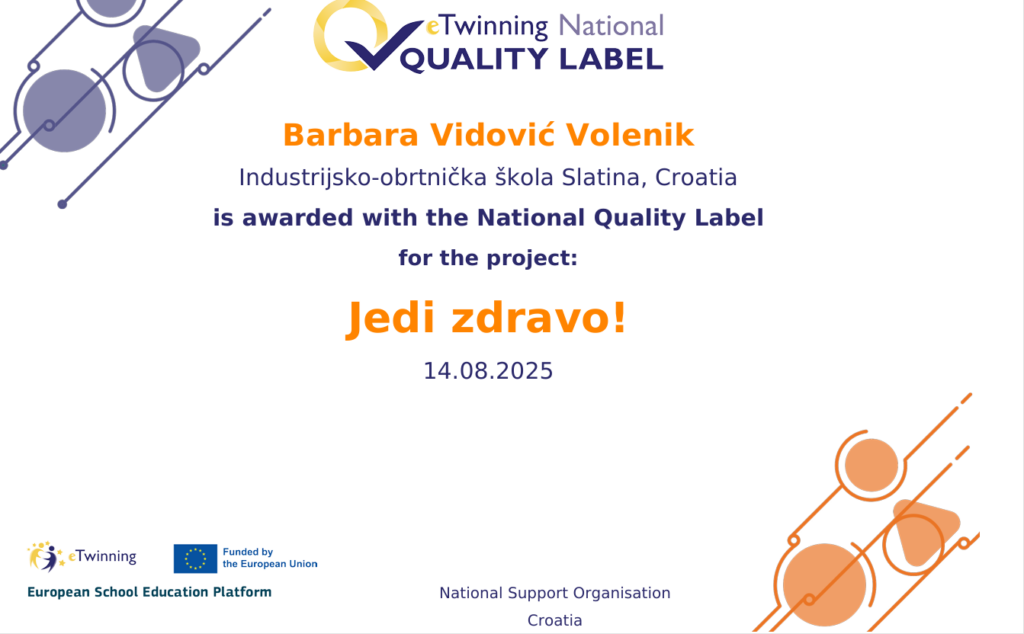 eTwinning National
QUALITY LABEL

Barbara Vidović Volenik
Industrijsko-obrtnička škola Slatina, Croatia
is awarded with the National Quality Label
for the project:

Jedi zdravo!

14.08.2025

eTwinning
Funded by the European Union
European School Education Platform

National Support Organisation
Croatia